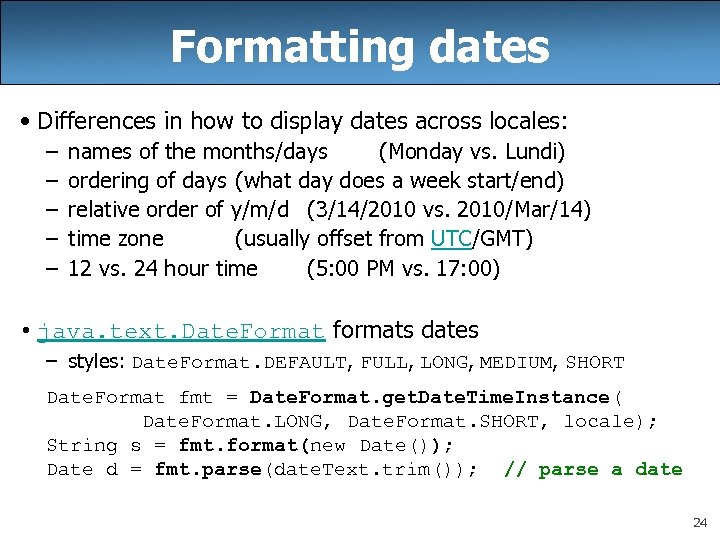 Formatting dates

• Differences in how to display dates across locales:
– names of the months/days (Monday vs. Lundi)
– ordering of days (what day does a week start/end)
– relative order of y/m/d (3/14/2010 vs. 2010/Mar/14)
– time zone (usually offset from UTC/GMT)
– 12 vs. 24 hour time (5:00 PM vs. 17:00)

• java.text.DateFormat formats dates
– styles: DateFormat.DEFAULT, FULL, LONG, MEDIUM, SHORT

DateFormat fmt = DateFormat.getDateTimeInstance(
        DateFormat.LONG, DateFormat.SHORT, locale);
String s = fmt.format(new Date());
Date d = fmt.parse(dateText.trim()); // parse a date

24